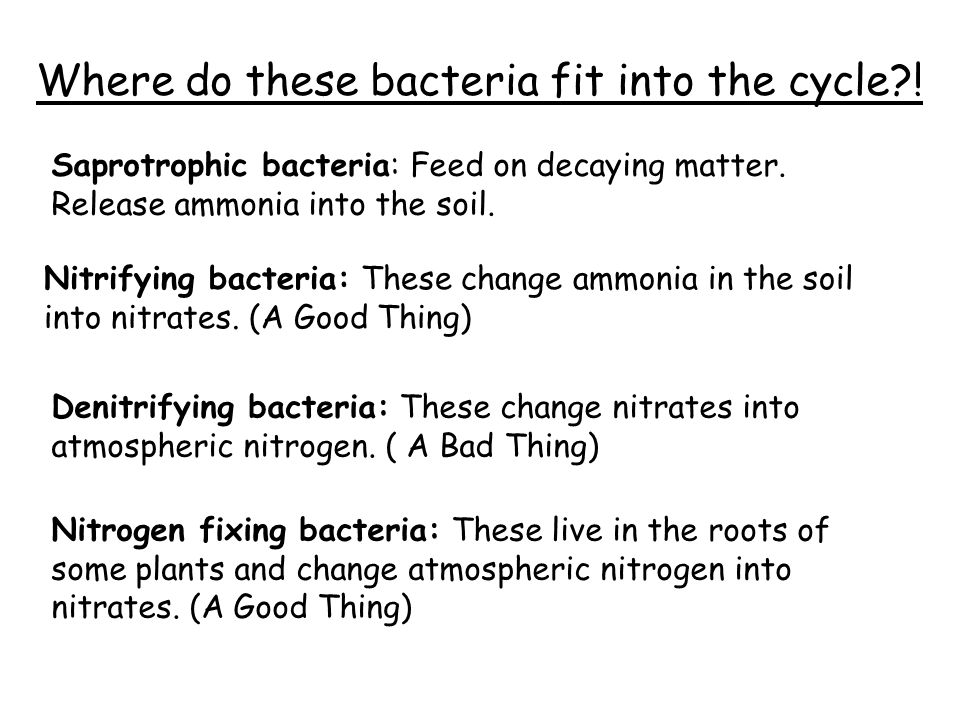 Where do these bacteria fit into the cycle?!

Saprotrophic bacteria: Feed on decaying matter. Release ammonia into the soil.

Nitrifying bacteria: These change ammonia in the soil into nitrates. (A Good Thing)

Denitrifying bacteria: These change nitrates into atmospheric nitrogen. ( A Bad Thing)

Nitrogen fixing bacteria: These live in the roots of some plants and change atmospheric nitrogen into nitrates. (A Good Thing)